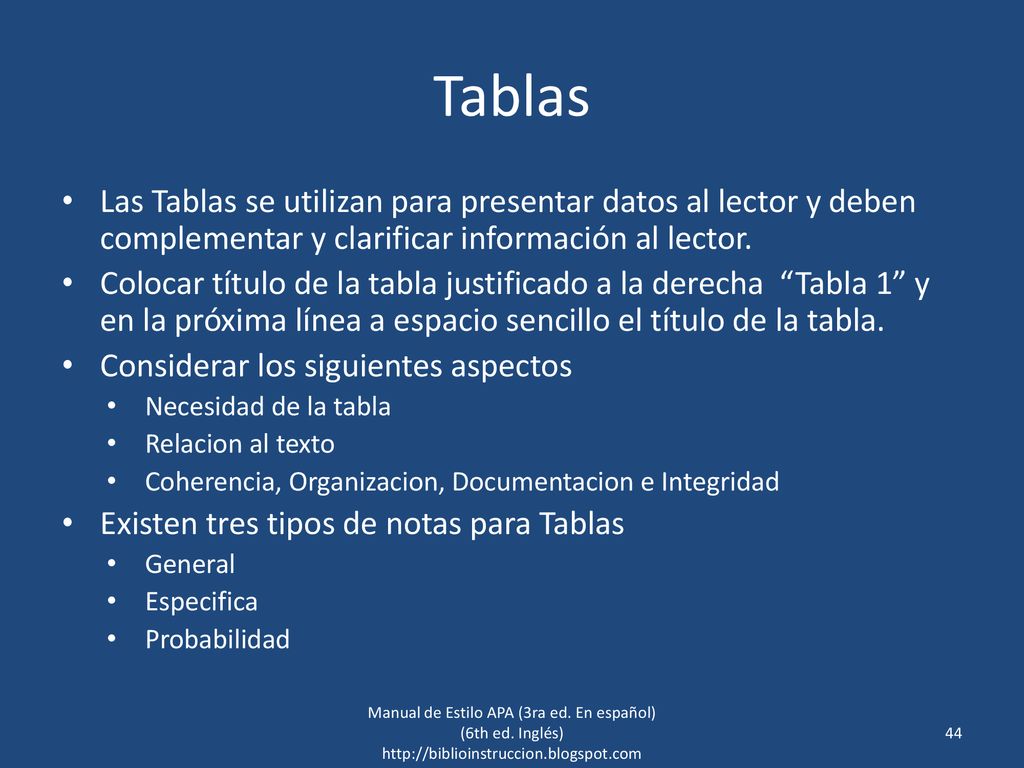 Tablas

• Las Tablas se utilizan para presentar datos al lector y deben complementar y clarificar información al lector.
• Colocar título de la tabla justificado a la derecha “Tabla 1” y en la próxima línea a espacio sencillo el título de la tabla.
• Considerar los siguientes aspectos
  • Necesidad de la tabla
  • Relacion al texto
  • Coherencia, Organizacion, Documentacion e Integridad
• Existen tres tipos de notas para Tablas
  • General
  • Especifica
  • Probabilidad

Manual de Estilo APA (3ra ed. En español)
(6th ed. Inglés)
http://biblioinstruccion.blogspot.com

44